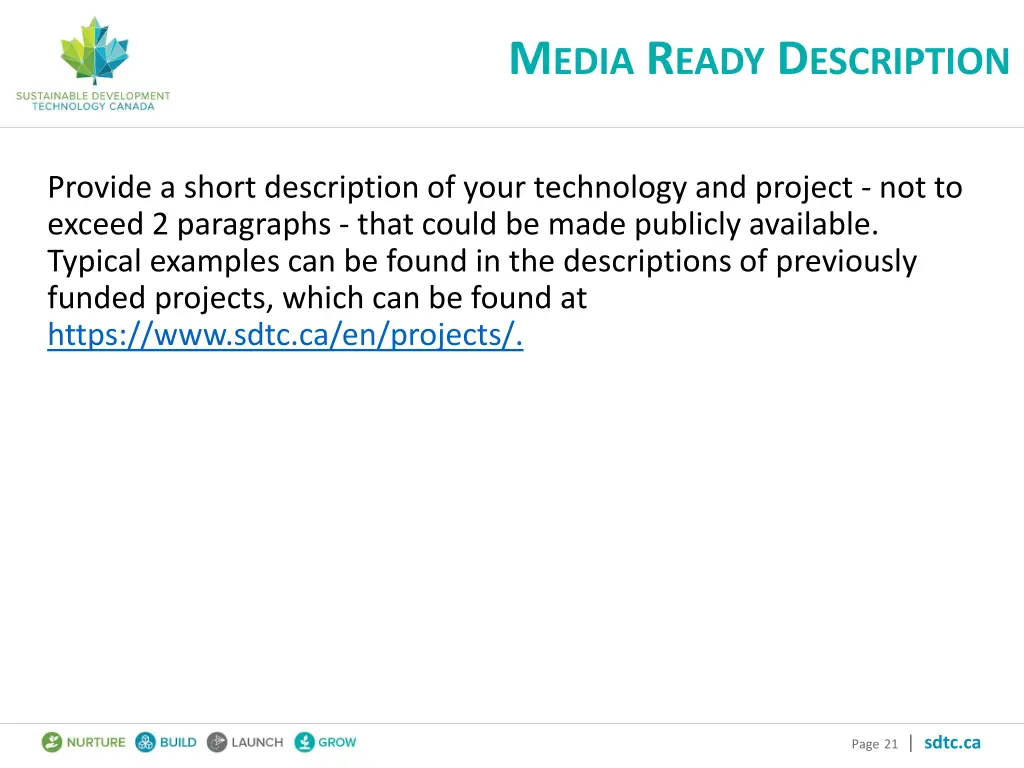 SUSTAINABLE DEVELOPMENT TECHNOLOGY CANADA

MEDIA READY DESCRIPTION

Provide a short description of your technology and project - not to exceed 2 paragraphs - that could be made publicly available. Typical examples can be found in the descriptions of previously funded projects, which can be found at https://www.sdtc.ca/en/projects/.

NURTURE BUILD LAUNCH GROW

Page 21 | sdtc.ca